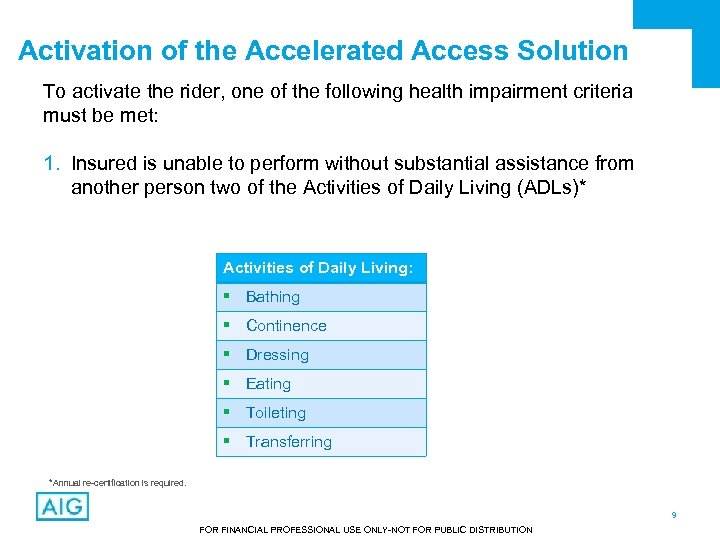 Activation of the Accelerated Access Solution

To activate the rider, one of the following health impairment criteria must be met:

1. Insured is unable to perform without substantial assistance from another person two of the Activities of Daily Living (ADLs)*

| Activities of Daily Living: |
|---|
| ▪ Bathing |
| ▪ Continence |
| ▪ Dressing |
| ▪ Eating |
| ▪ Toileting |
| ▪ Transferring |

*Annual re-certification is required.

AIG

9

FOR FINANCIAL PROFESSIONAL USE ONLY-NOT FOR PUBLIC DISTRIBUTION